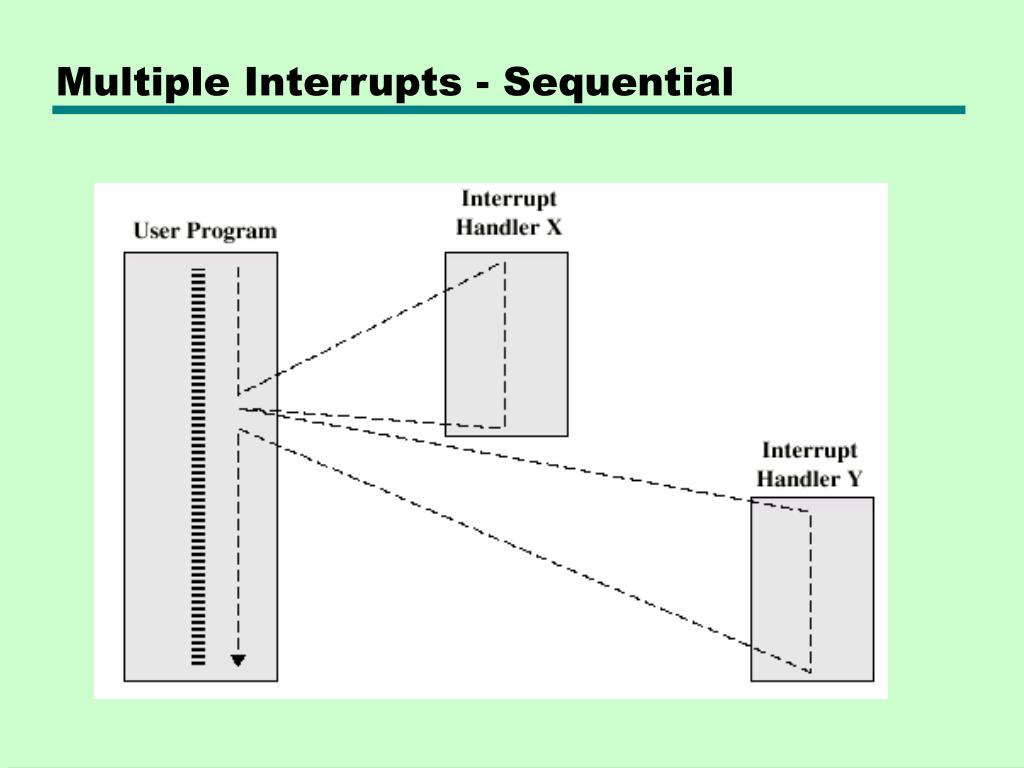 Multiple Interrupts - Sequential

User Program

Interrupt Handler X

Interrupt Handler Y